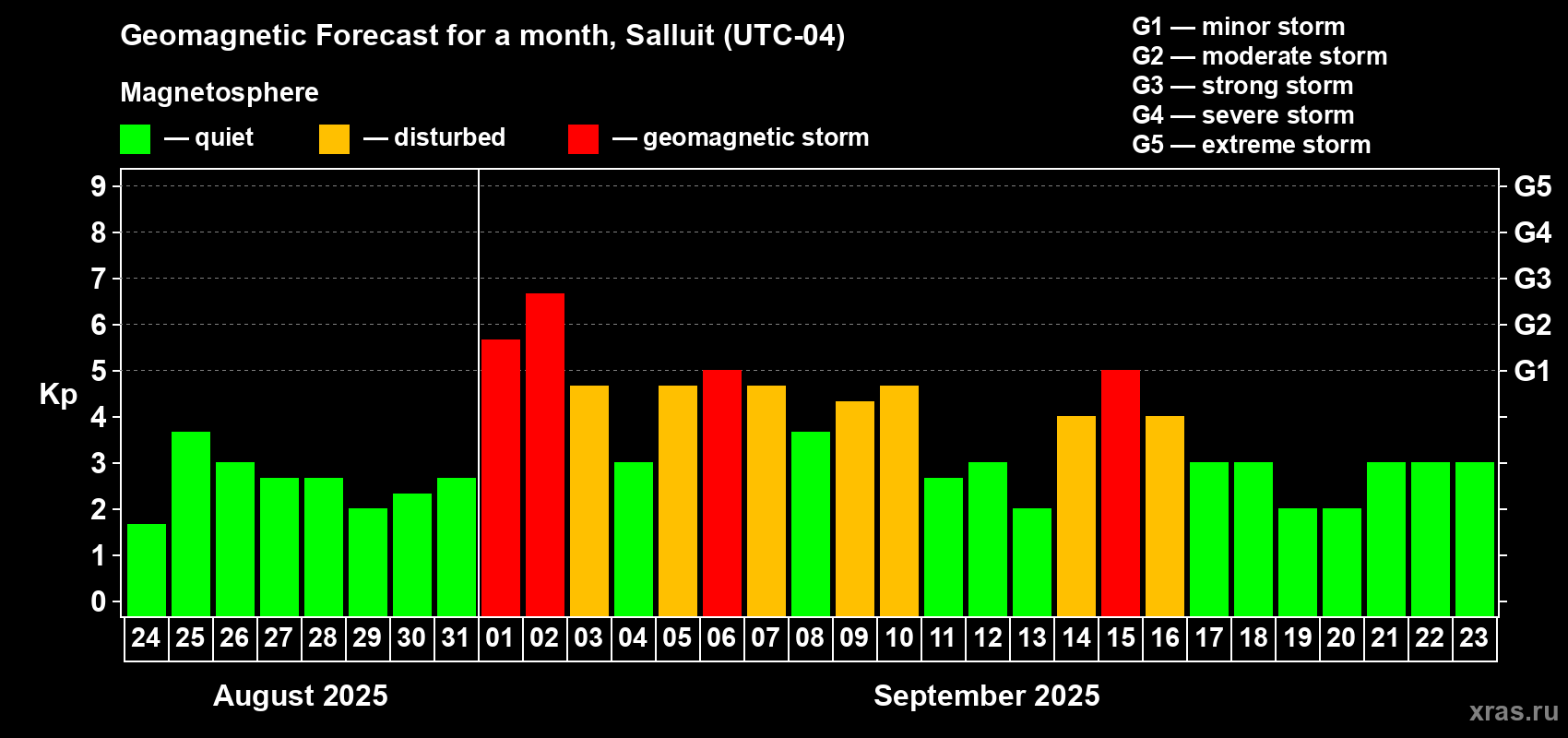 Geomagnetic Forecast for a month, Salluit (UTC-04)

Magnetosphere

— quiet — disturbed — geomagnetic storm

G1 — minor storm
G2 — moderate storm
G3 — strong storm
G4 — severe storm
G5 — extreme storm

Kp

9
8
7
6
5
4
3
2
1
0

G5
G4
G3
G2
G1

24 25 26 27 28 29 30 31 01 02 03 04 05 06 07 08 09 10 11 12 13 14 15 16 17 18 19 20 21 22 23

August 2025

September 2025

xras.ru